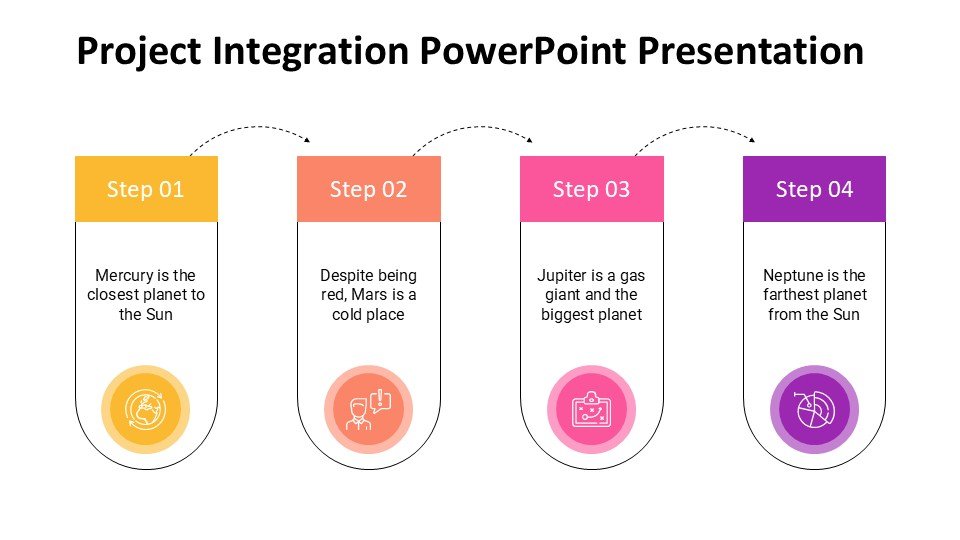 Project Integration PowerPoint Presentation

Step 01

Mercury is the closest planet to the Sun

Step 02

Despite being red, Mars is a cold place

Step 03

Jupiter is a gas giant and the biggest planet

Step 04

Neptune is the farthest planet from the Sun